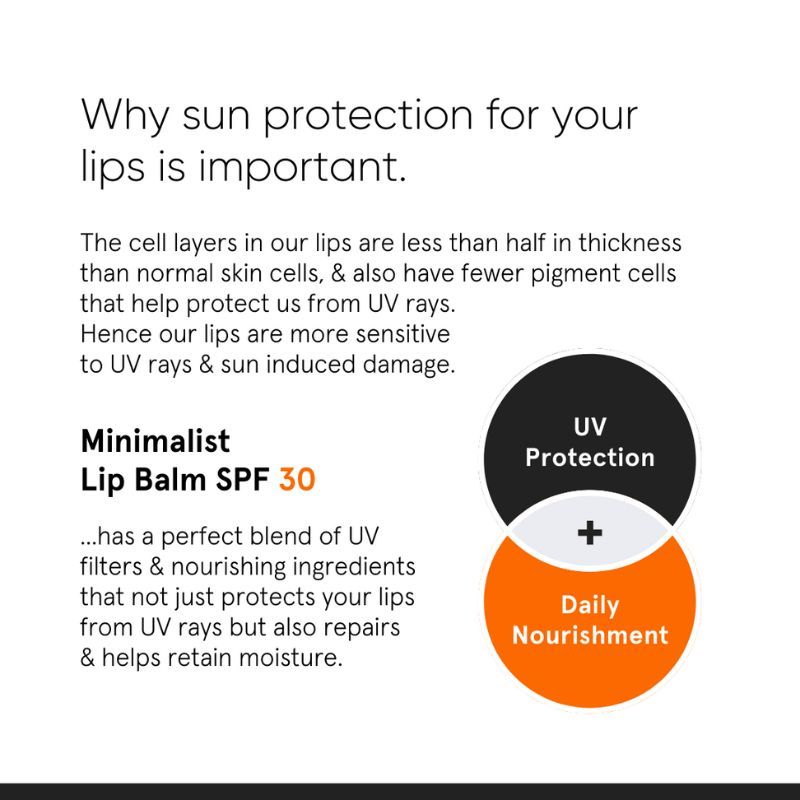 Why sun protection for your lips is important.

The cell layers in our lips are less than half in thickness than normal skin cells, & also have fewer pigment cells that help protect us from UV rays.
Hence our lips are more sensitive to UV rays & sun induced damage.

Minimalist
Lip Balm SPF 30

...has a perfect blend of UV filters & nourishing ingredients that not just protects your lips from UV rays but also repairs & helps retain moisture.

UV
Protection

+

Daily
Nourishment